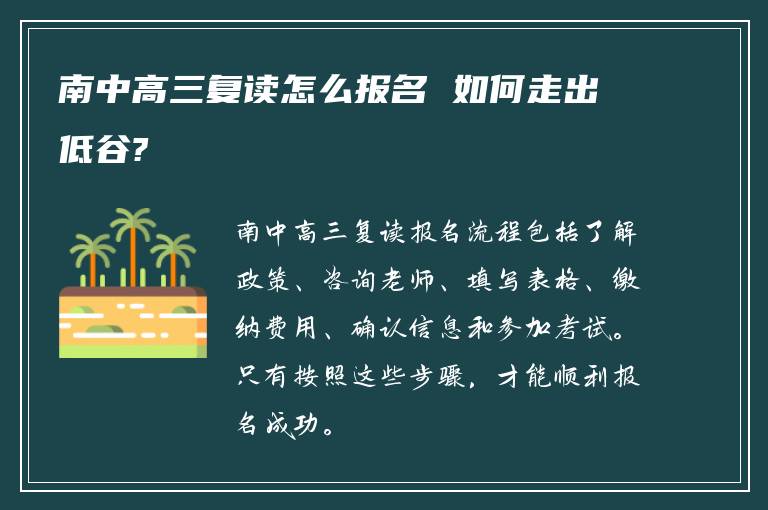 南中高三复读怎么报名 如何走出低谷?

南中高三复读报名流程包括了解政策、咨询老师、填写表格、缴纳费用、确认信息和参加考试。只有按照这些步骤，才能顺利报名成功。